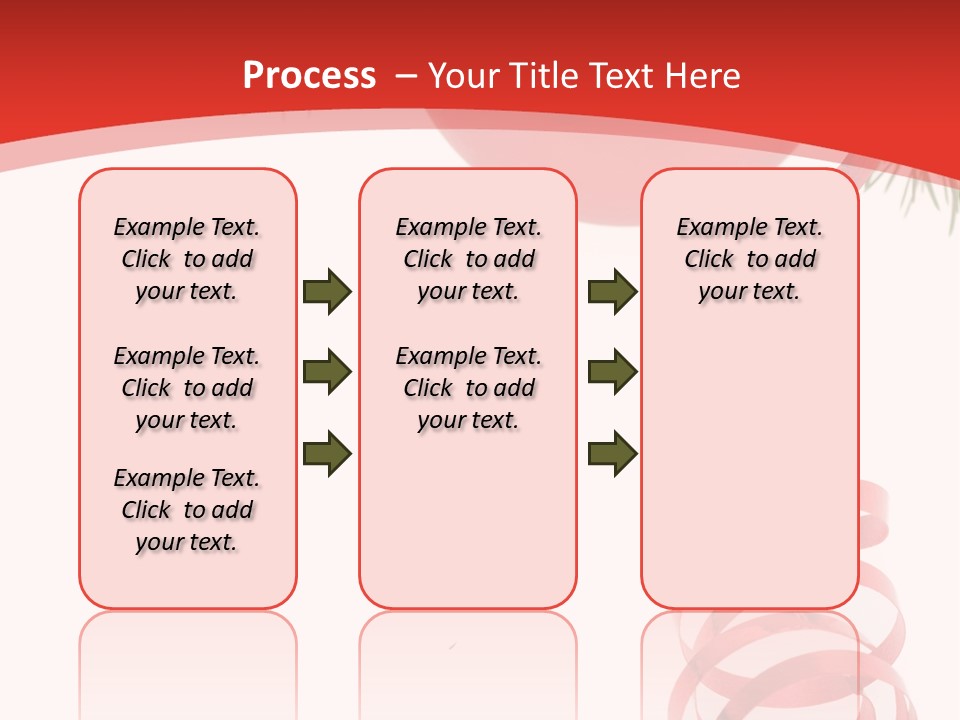 Process – Your Title Text Here

Example Text. Click to add your text.

Example Text. Click to add your text.

Example Text. Click to add your text.

Example Text. Click to add your text.

Example Text. Click to add your text.

Example Text. Click to add your text.